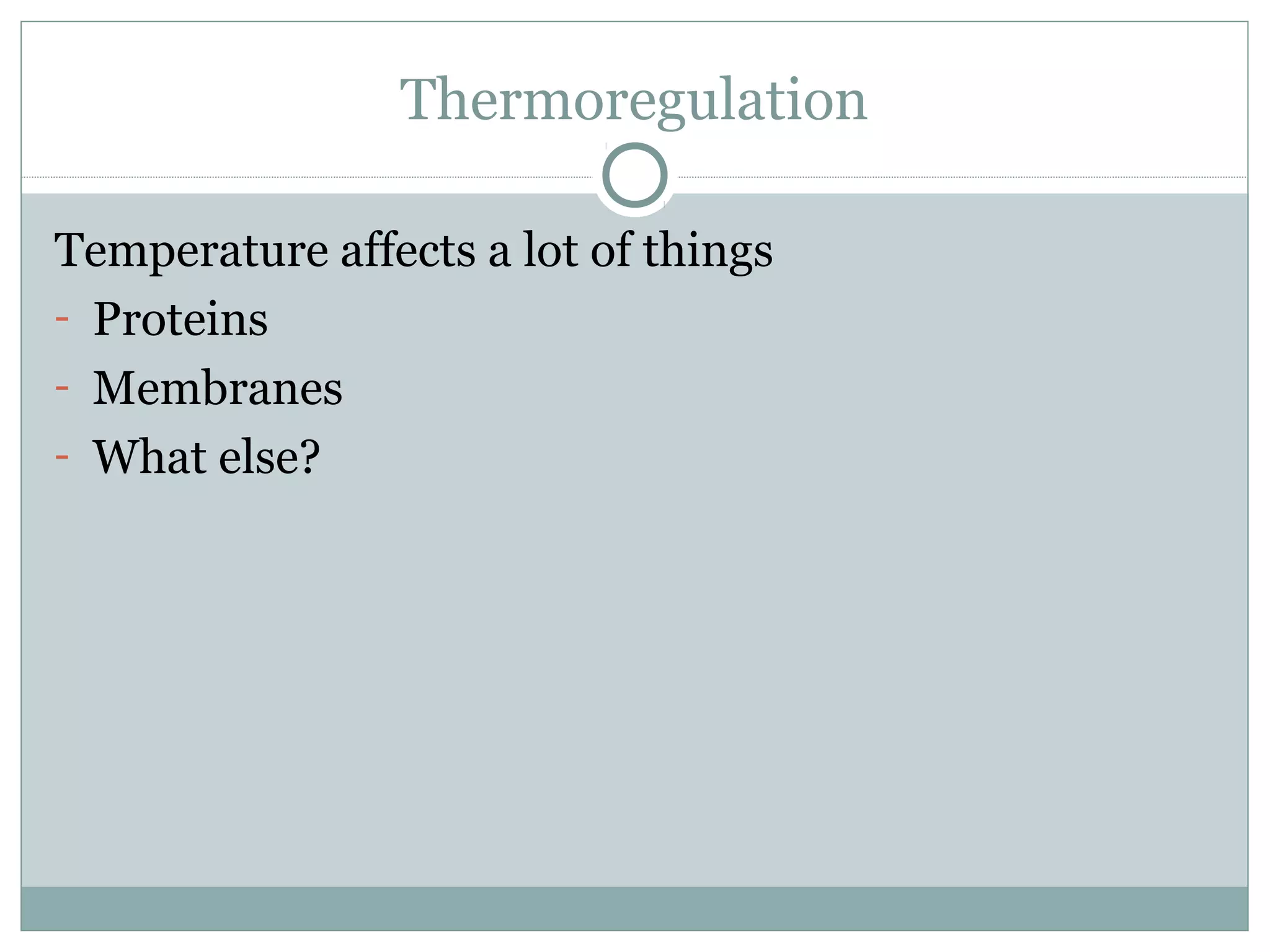 Thermoregulation

Temperature affects a lot of things

- Proteins
- Membranes
- What else?